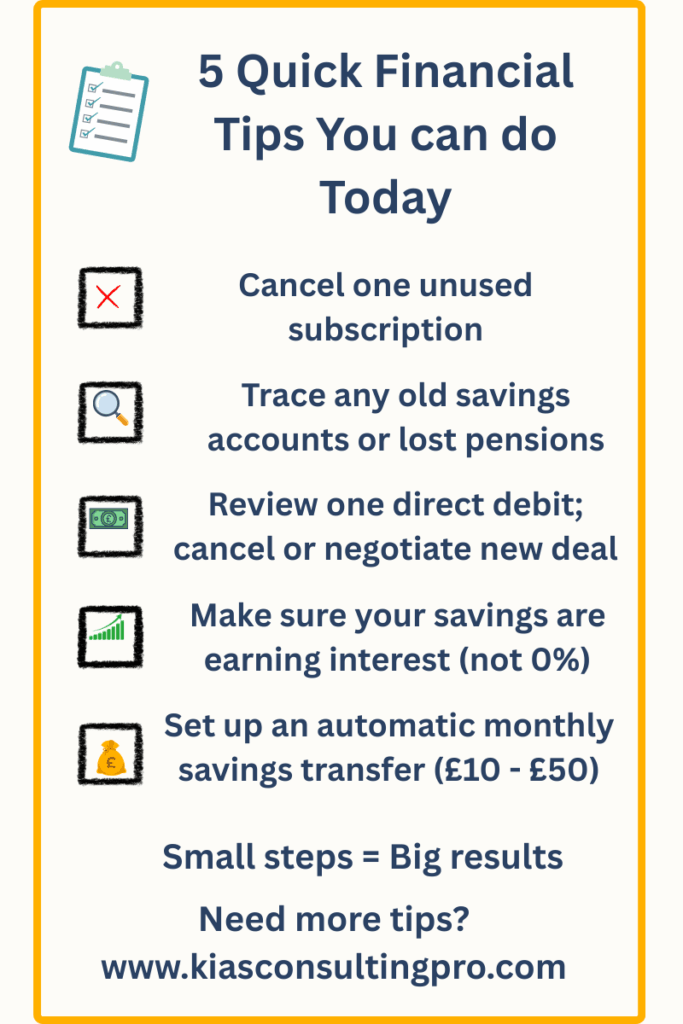 5 Quick Financial Tips You can do Today

Cancel one unused subscription

Trace any old savings accounts or lost pensions

Review one direct debit; cancel or negotiate new deal

Make sure your savings are earning interest (not 0%)

Set up an automatic monthly savings transfer (£10 - £50)

Small steps = Big results

Need more tips?
www.kiasconsultingpro.com